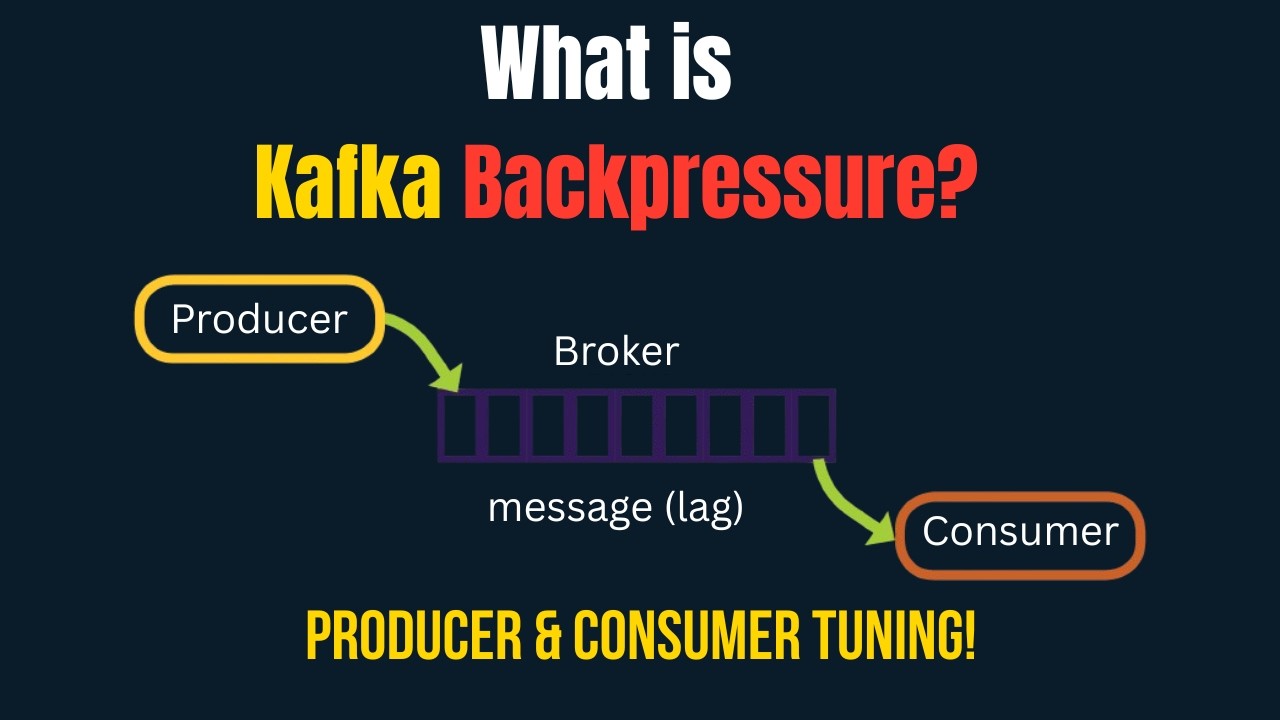 What is
Kafka Backpressure?

Producer

Broker

message (lag)

Consumer

PRODUCER & CONSUMER TUNING!